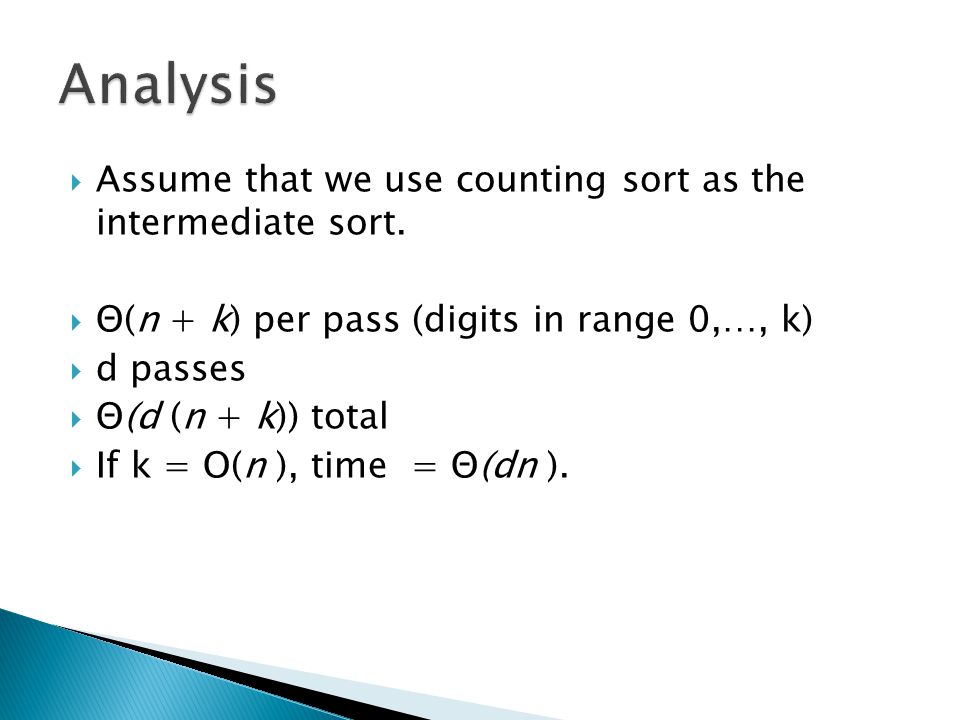 Analysis

Assume that we use counting sort as the intermediate sort.

$\Theta(n + k)$ per pass (digits in range 0,…, k)

d passes

$\Theta(d(n + k))$ total

If k = $O(n)$, time = $\Theta(dn)$.